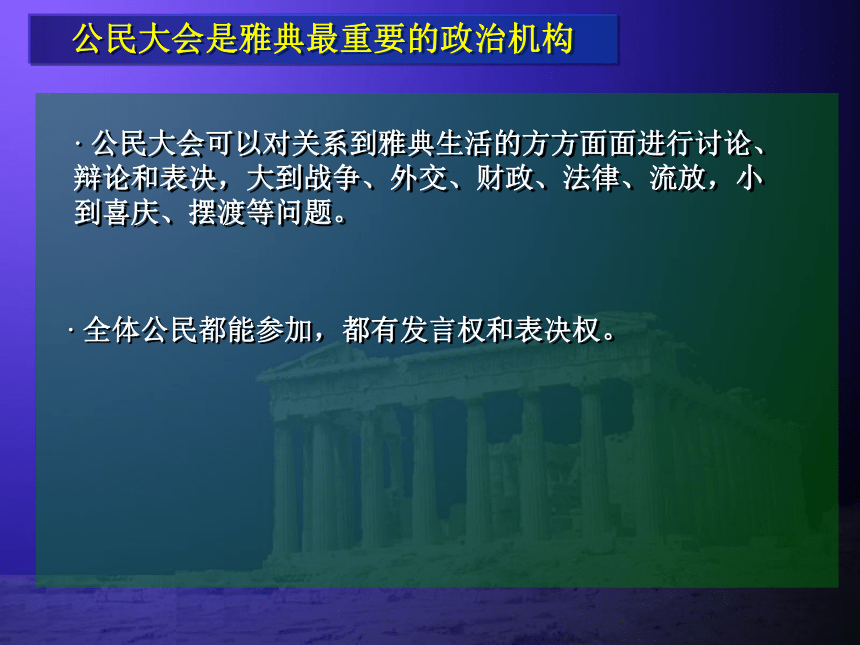 公民大会是雅典最重要的政治机构

· 公民大会可以对关系到雅典生活的方方面面进行讨论、辩论和表决，大到战争、外交、财政、法律、流放，小到喜庆、摆渡等问题。

· 全体公民都能参加，都有发言权和表决权。